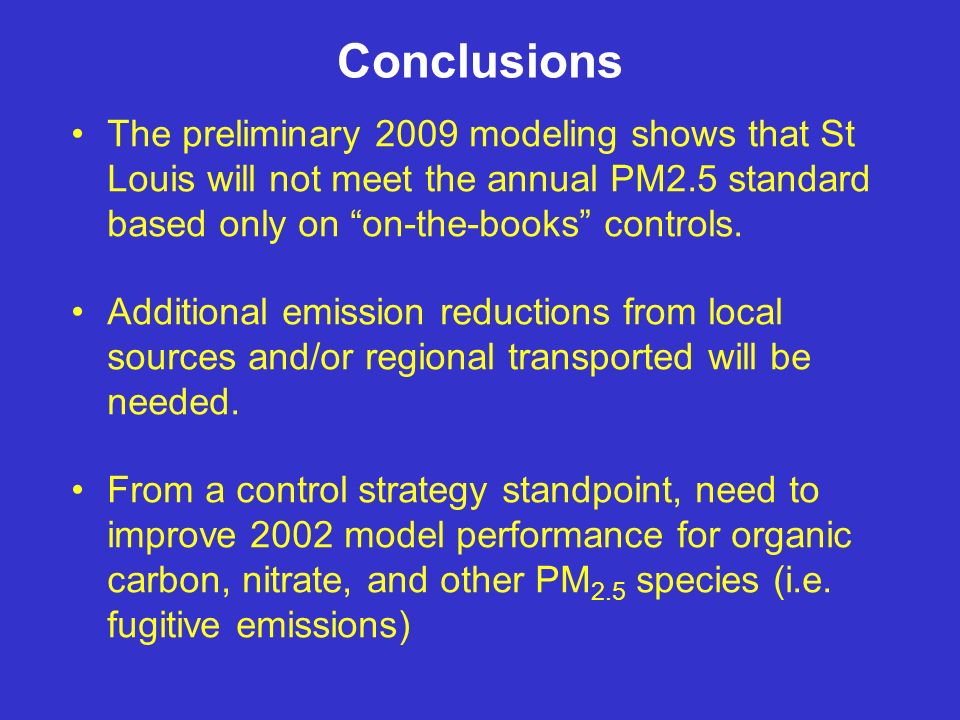 Conclusions

• The preliminary 2009 modeling shows that St Louis will not meet the annual PM2.5 standard based only on “on-the-books” controls.

• Additional emission reductions from local sources and/or regional transported will be needed.

• From a control strategy standpoint, need to improve 2002 model performance for organic carbon, nitrate, and other $PM_{2.5}$ species (i.e. fugitive emissions)